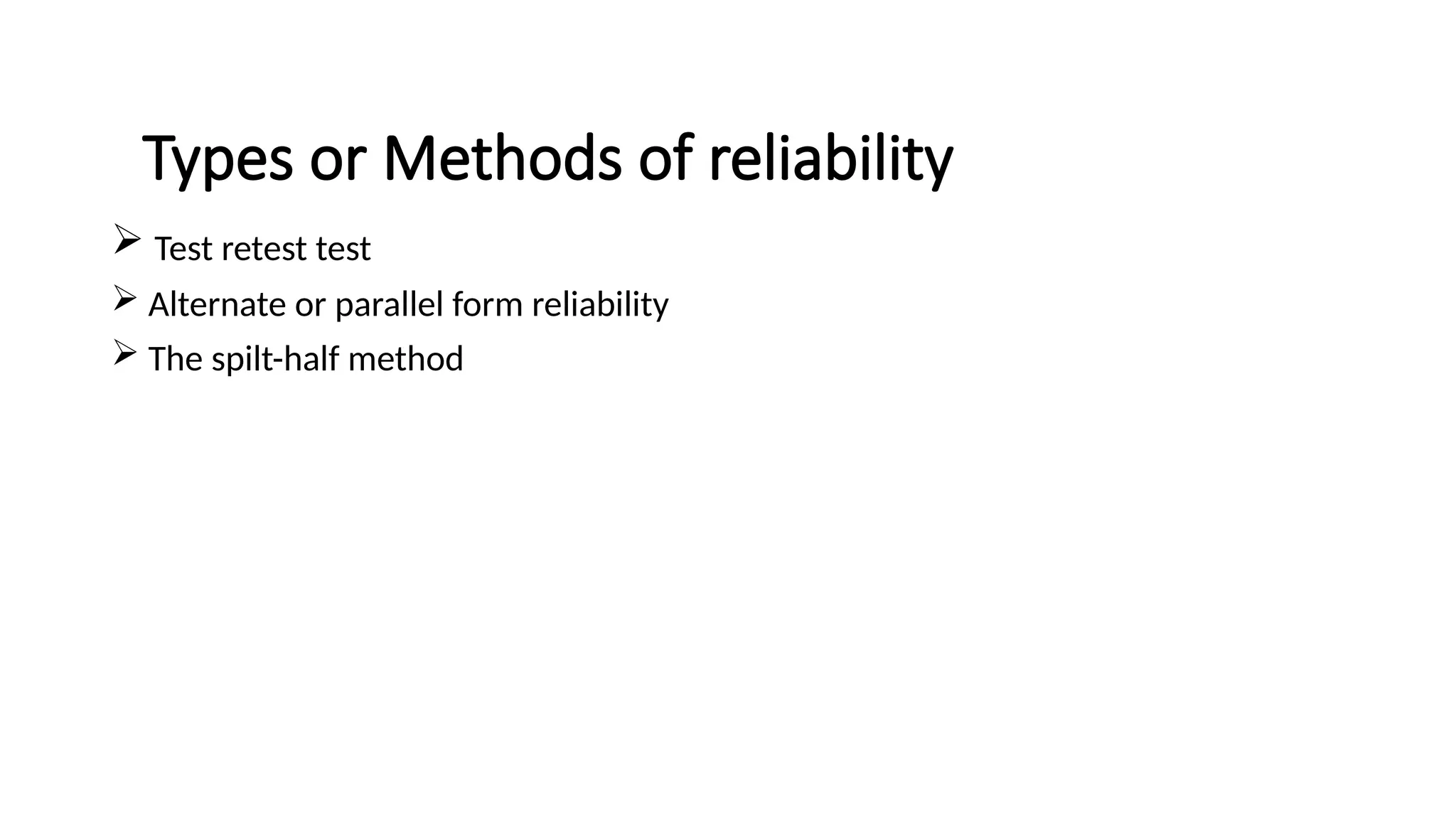 Types or Methods of reliability

➢ Test retest test
➢ Alternate or parallel form reliability
➢ The spilt-half method